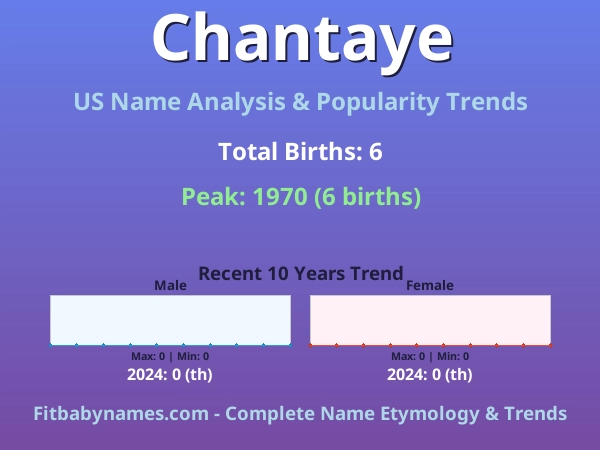 Chantaye

US Name Analysis & Popularity Trends

Total Births: 6

Peak: 1970 (6 births)

Recent 10 Years Trend

Male

Max: 0 | Min: 0

2024: 0 (th)

Female

Max: 0 | Min: 0

2024: 0 (th)

Fitbabynames.com - Complete Name Etymology & Trends